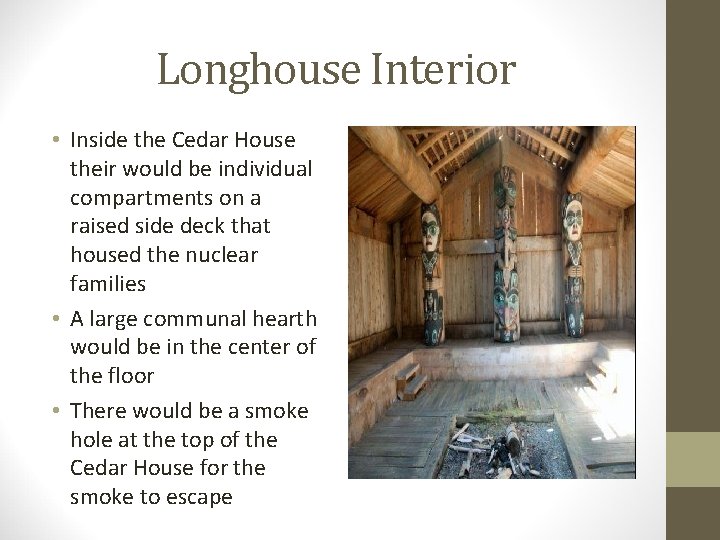 Longhouse Interior

• Inside the Cedar House their would be individual compartments on a raised side deck that housed the nuclear families
• A large communal hearth would be in the center of the floor
• There would be a smoke hole at the top of the Cedar House for the smoke to escape